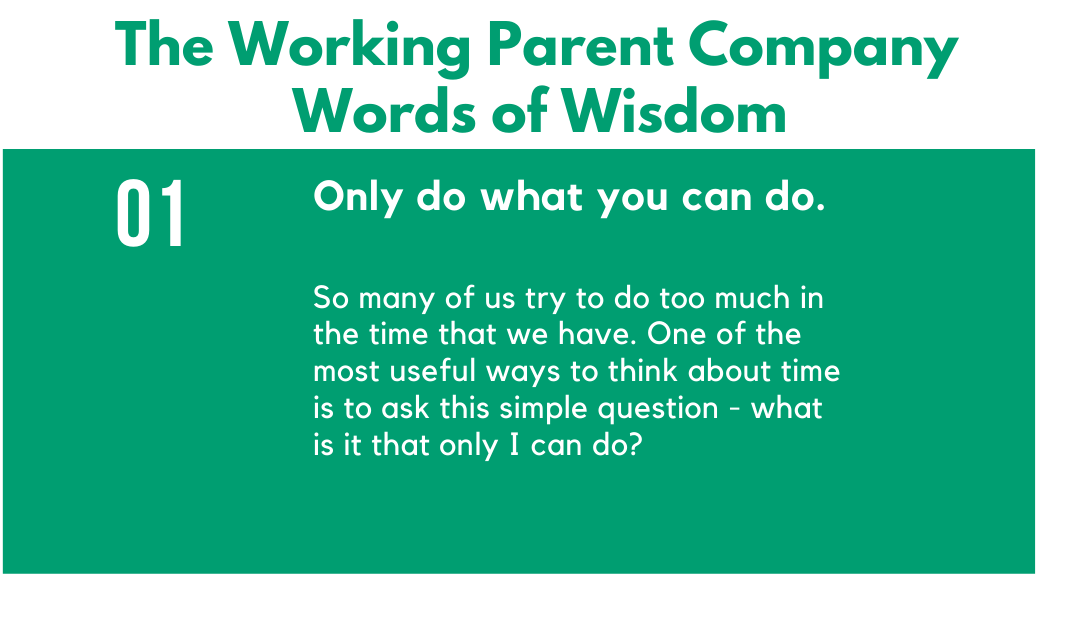 The Working Parent Company
Words of Wisdom

01

Only do what you can do.

So many of us try to do too much in the time that we have. One of the most useful ways to think about time is to ask this simple question - what is it that only I can do?